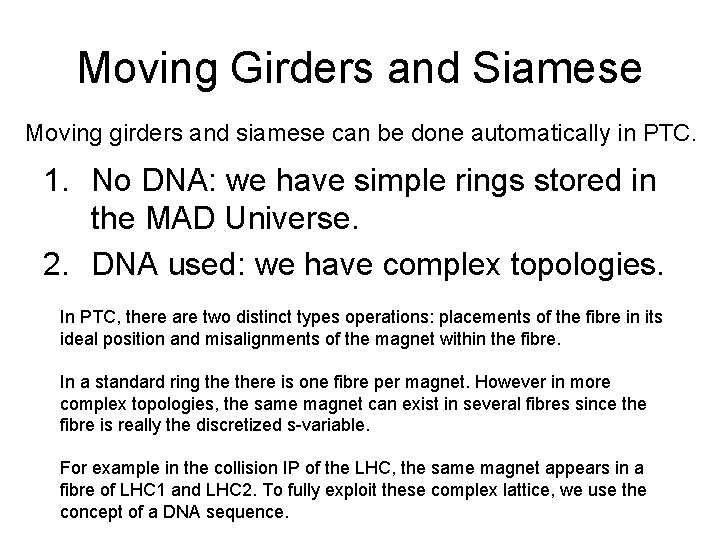 Moving Girders and Siamese

Moving girders and siamese can be done automatically in PTC.

1. No DNA: we have simple rings stored in the MAD Universe.
2. DNA used: we have complex topologies.

In PTC, there are two distinct types operations: placements of the fibre in its ideal position and misalignments of the magnet within the fibre.

In a standard ring the there is one fibre per magnet. However in more complex topologies, the same magnet can exist in several fibres since the fibre is really the discretized s-variable.

For example in the collision IP of the LHC, the same magnet appears in a fibre of LHC1 and LHC2. To fully exploit these complex lattice, we use the concept of a DNA sequence.